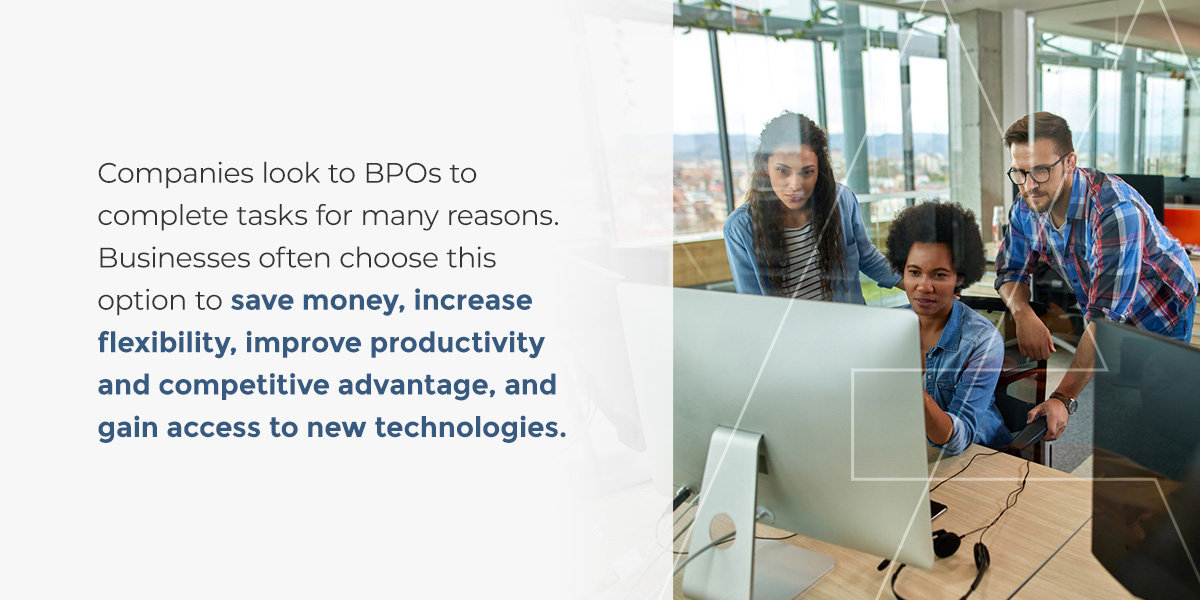 Companies look to BPOs to complete tasks for many reasons. Businesses often choose this option to save money, increase flexibility, improve productivity and competitive advantage, and gain access to new technologies.